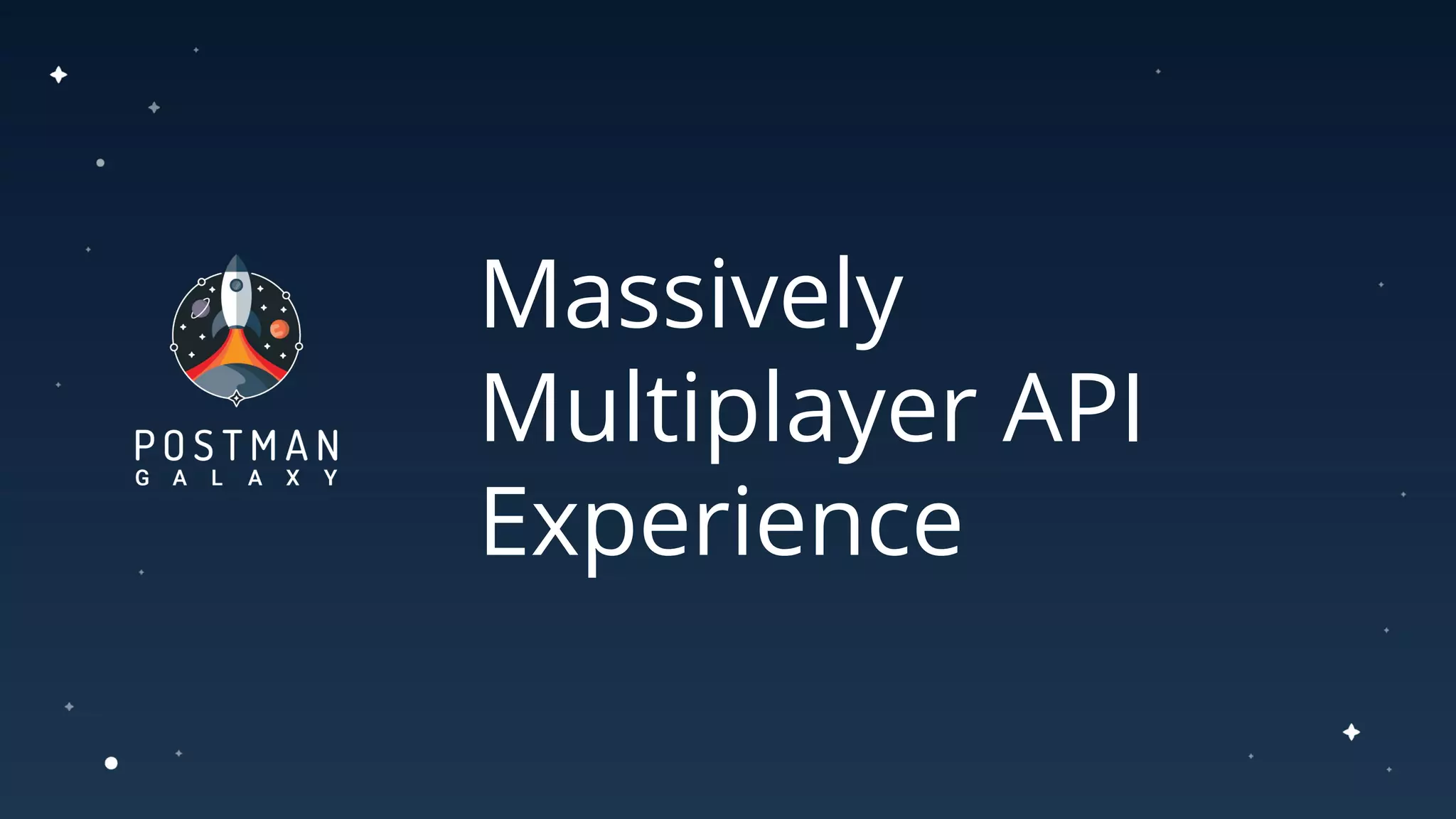 POSTMAN
GALAXY

Massively Multiplayer API Experience